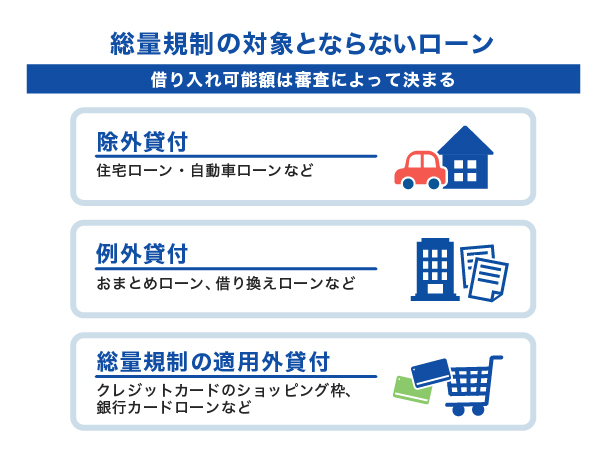 総量規制の対象とならないローン

借り入れ可能額は審査によって決まる

除外貸付

住宅ローン・自動車ローンなど

例外貸付

おまとめローン、借り換えローンなど

総量規制の適用外貸付

クレジットカードのショッピング枠、銀行カードローンなど